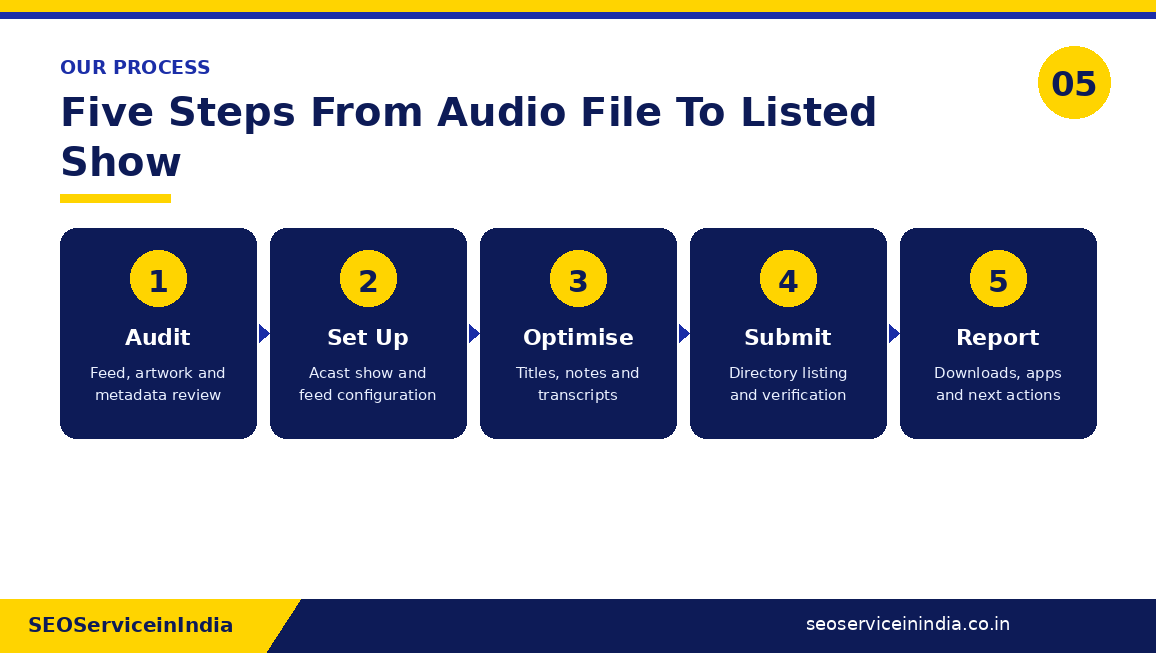 OUR PROCESS

05

Five Steps From Audio File To Listed Show

1
Audit
Feed, artwork and metadata review

2
Set Up
Acast show and feed configuration

3
Optimise
Titles, notes and transcripts

4
Submit
Directory listing and verification

5
Report
Downloads, apps and next actions

SEOServiceinIndia

seoserviceinindia.co.in